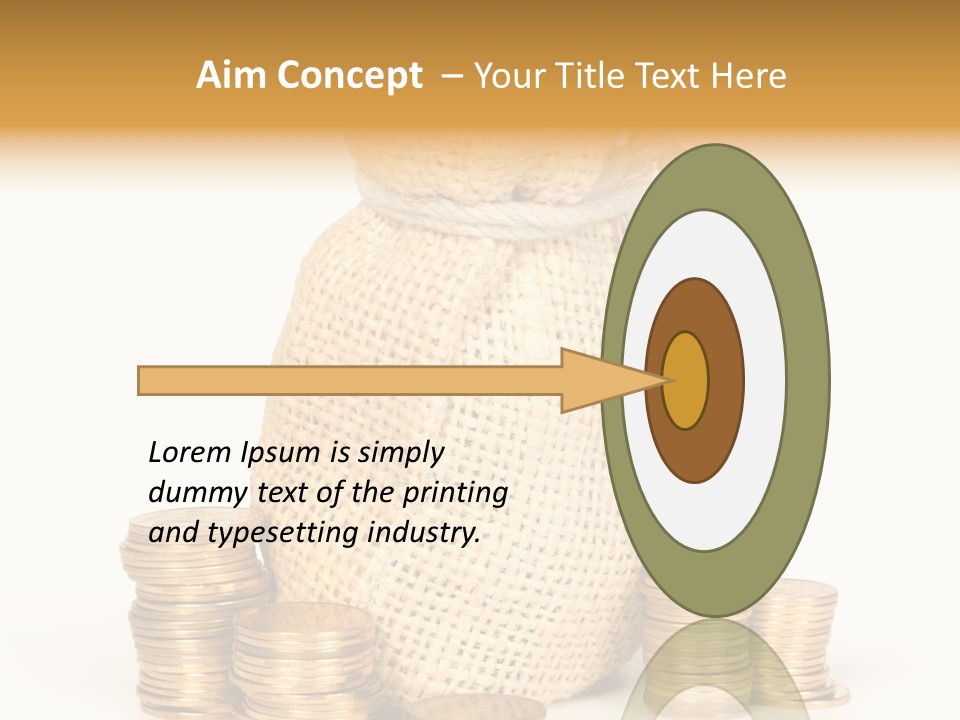 Aim Concept – Your Title Text Here

Lorem Ipsum is simply dummy text of the printing and typesetting industry.